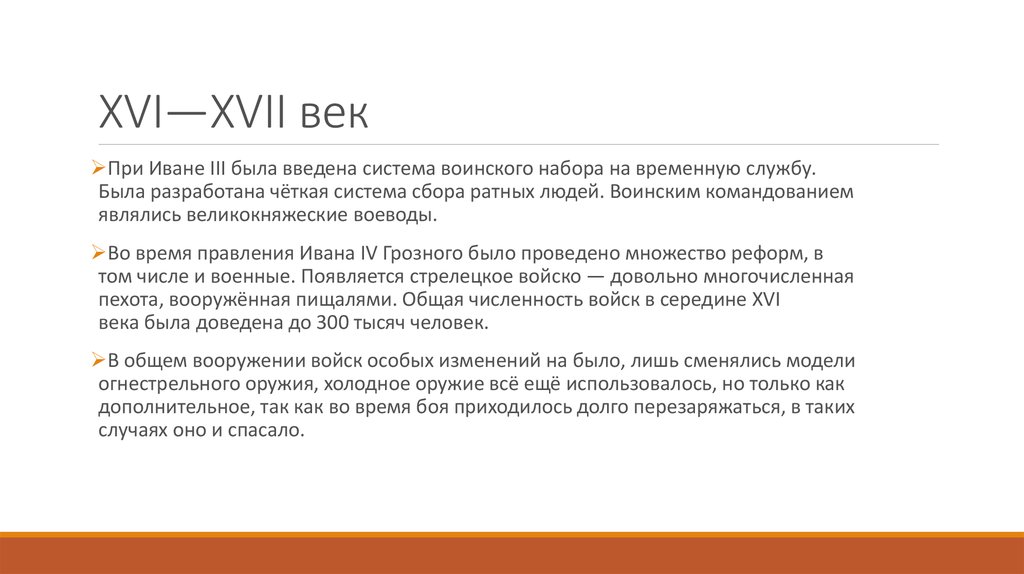 XVI—XVII век

➢При Иване III была введена система воинского набора на временную службу. Была разработана чёткая система сбора ратных людей. Воинским командованием являлись великокняжеские воеводы.

➢Во время правления Ивана IV Грозного было проведено множество реформ, в том числе и военные. Появляется стрелецкое войско — довольно многочисленная пехота, вооружённая пищалями. Общая численность войск в середине XVI века была доведена до 300 тысяч человек.

➢В общем вооружении войск особых изменений на было, лишь сменялись модели огнестрельного оружия, холодное оружие всё ещё использовалось, но только как дополнительное, так как во время боя приходилось долго перезаряжаться, в таких случаях оно и спасало.